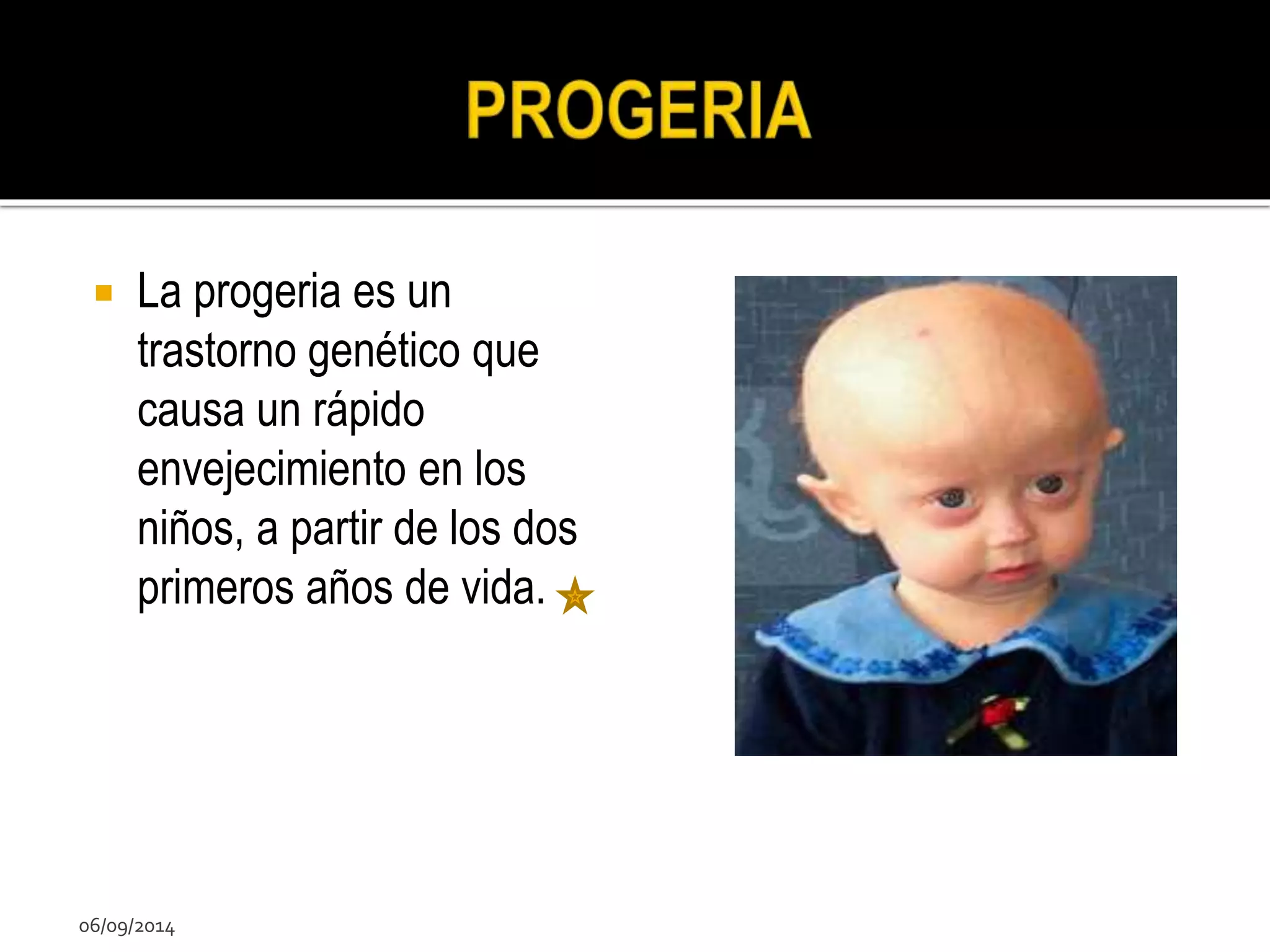 PROGERIA

La progeria es un trastorno genético que causa un rápido envejecimiento en los niños, a partir de los dos primeros años de vida.

06/09/2014